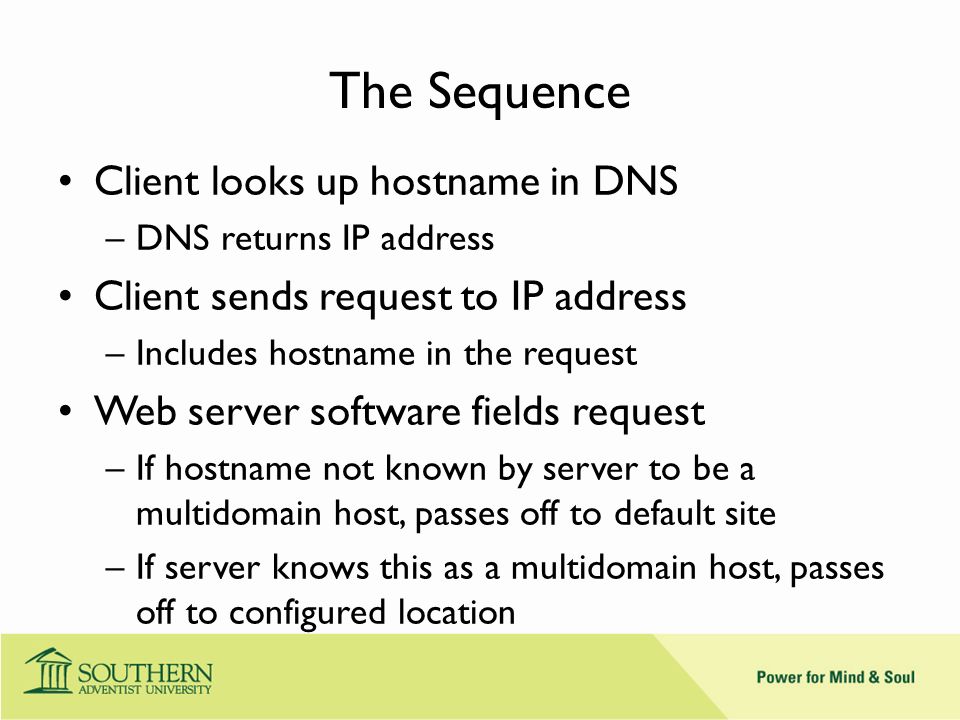 The Sequence

• Client looks up hostname in DNS
– DNS returns IP address
• Client sends request to IP address
– Includes hostname in the request
• Web server software fields request
– If hostname not known by server to be a multidomain host, passes off to default site
– If server knows this as a multidomain host, passes off to configured location

SOUTHERN
ADVENTIST UNIVERSITY

Power for Mind & Soul